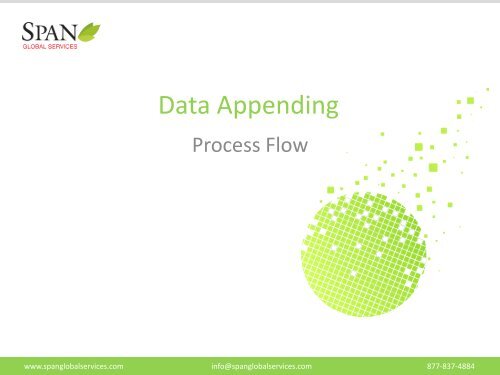 SPAN
GLOBAL SERVICES

Data Appending

Process Flow

www.spanglobalservices.com info@spanglobalservices.com 877-837-4884